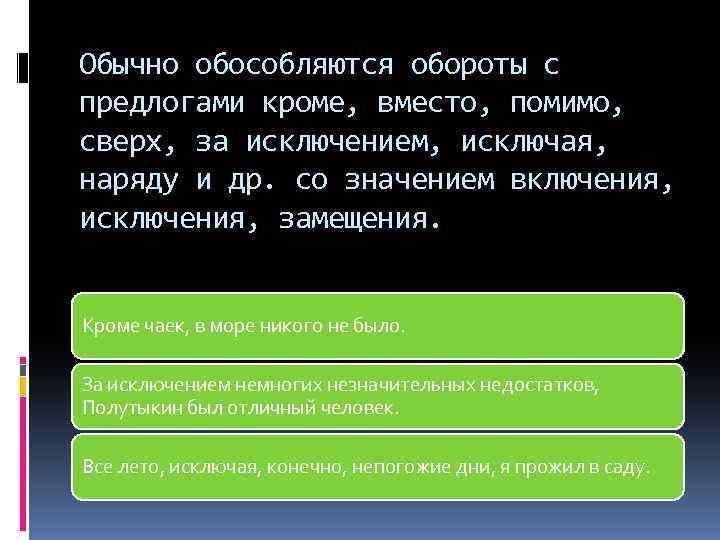 Обычно обособляются обороты с предлогами кроме, вместо, помимо, сверх, за исключением, исключая, наряду и др. со значением включения, исключения, замещения.

Кроме чаек, в море никого не было.

За исключением немногих незначительных недостатков, Полутыкин был отличный человек.

Все лето, исключая, конечно, непогожие дни, я прожил в саду.